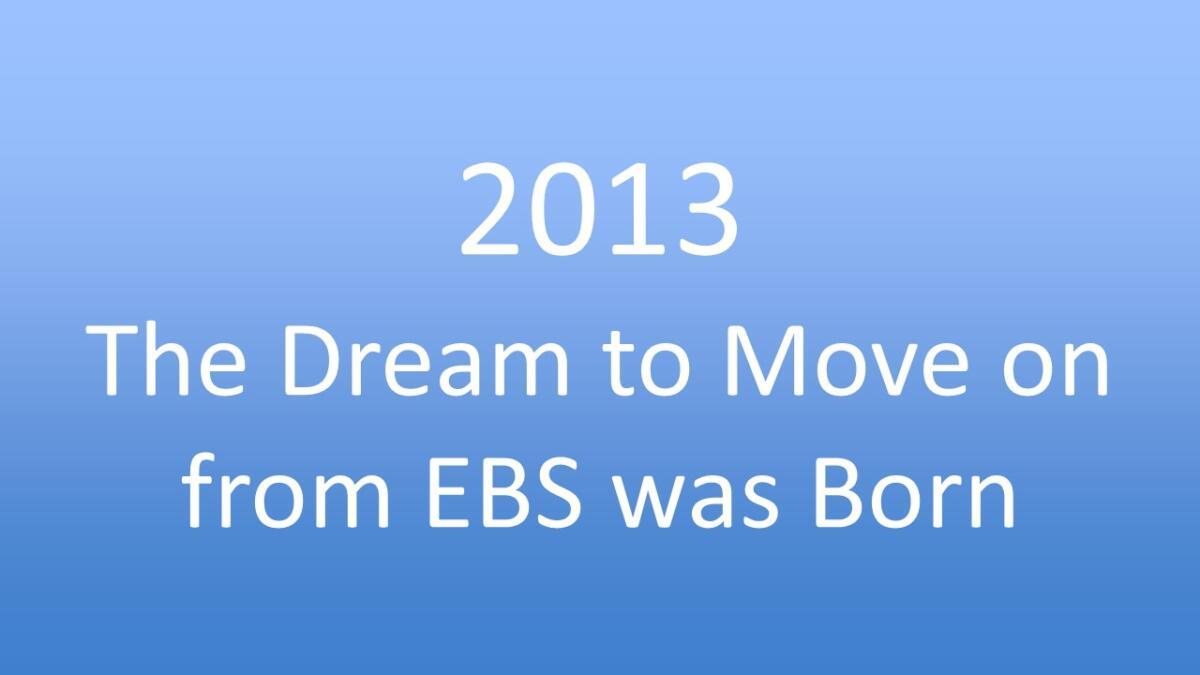 2013
The Dream to Move on from EBS was Born